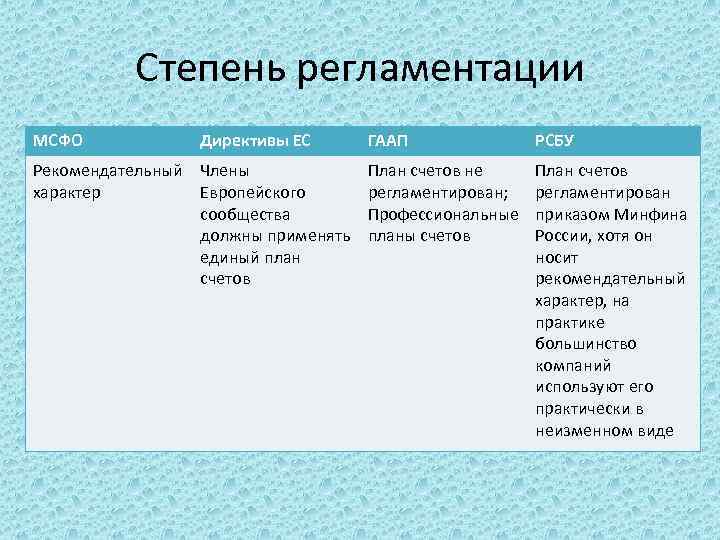 Степень регламентации

| МСФО | Директивы ЕС | ГААП | РСБУ |
|---|---|---|---|
| Рекомендательный характер | Члены Европейского сообщества должны применять единый план счетов | План счетов не регламентирован; Профессиональные планы счетов | План счетов регламентирован приказом Минфина России, хотя он носит рекомендательный характер, на практике большинство компаний используют его практически в неизменном виде |